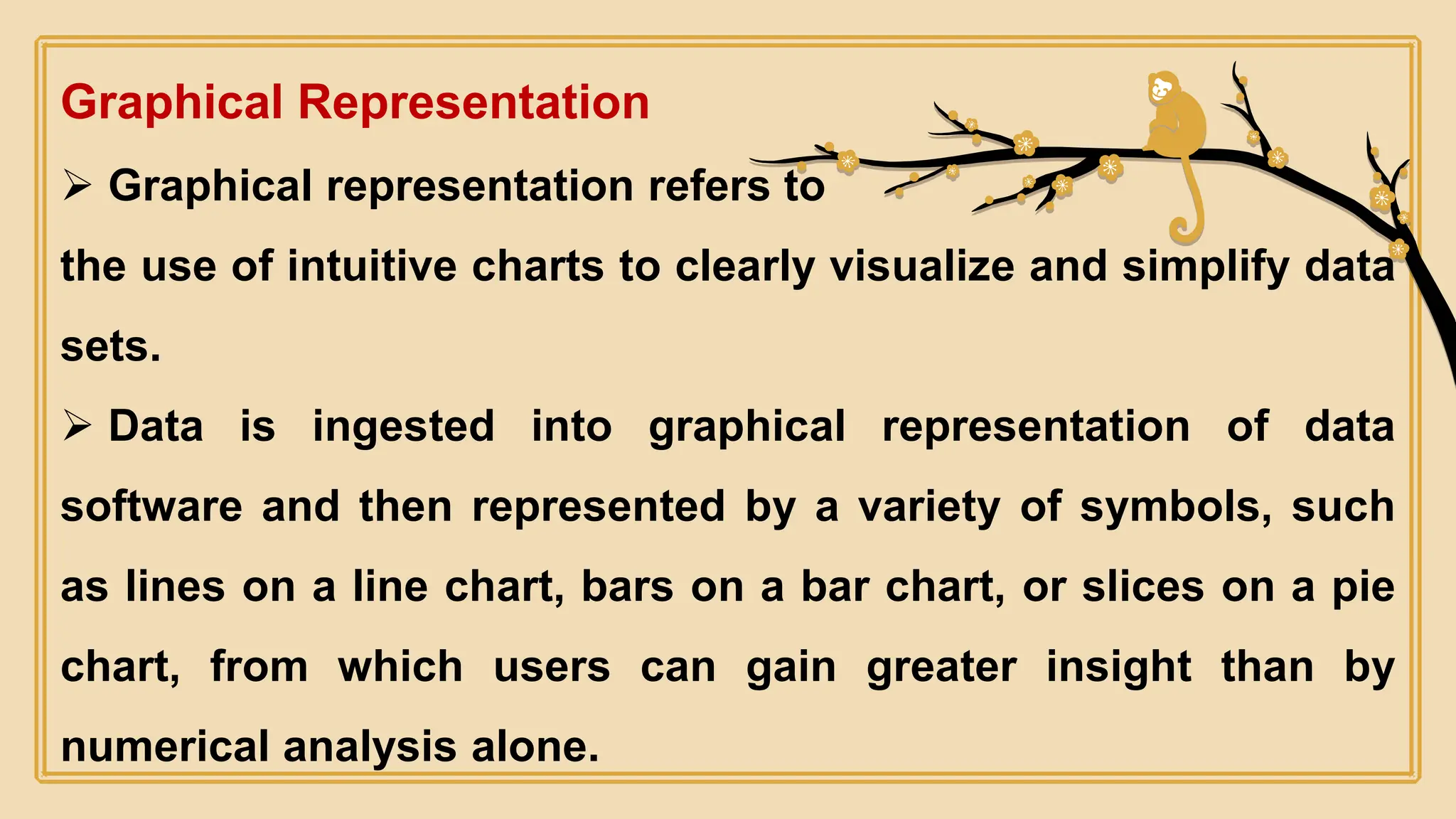 Graphical Representation

➢ Graphical representation refers to the use of intuitive charts to clearly visualize and simplify data sets.

➢ Data is ingested into graphical representation of data software and then represented by a variety of symbols, such as lines on a line chart, bars on a bar chart, or slices on a pie chart, from which users can gain greater insight than by numerical analysis alone.